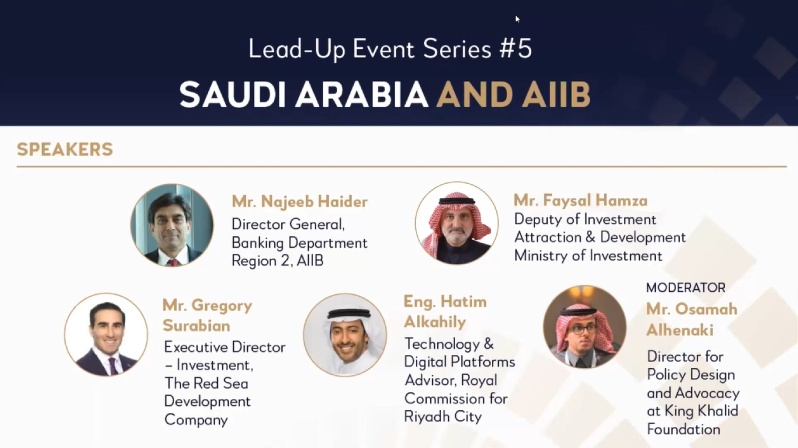 Lead-Up Event Series #5

SAUDI ARABIA AND AIIB

SPEAKERS

Mr. Najeeb Haider
Director General, Banking Department Region 2, AIIB

Mr. Faysal Hamza
Deputy of Investment Attraction & Development Ministry of Investment

Mr. Gregory Surabian
Executive Director – Investment, The Red Sea Development Company

Eng. Hatim Alkahily
Technology & Digital Platforms Advisor, Royal Commission for Riyadh City

MODERATOR
Mr. Osamah Alhenaki
Director for Policy Design and Advocacy at King Khalid Foundation